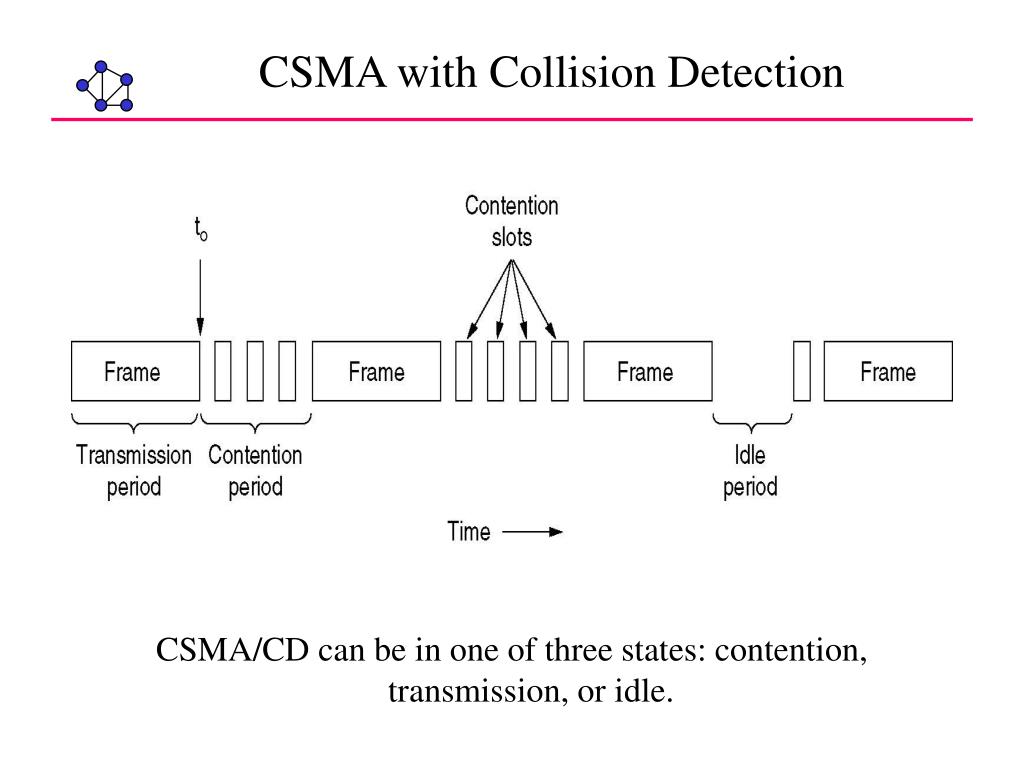 CSMA with Collision Detection

$t_o$

Contention slots

Frame

Frame

Frame

Frame

Transmission period

Contention period

Idle period

Time

CSMA/CD can be in one of three states: contention, transmission, or idle.